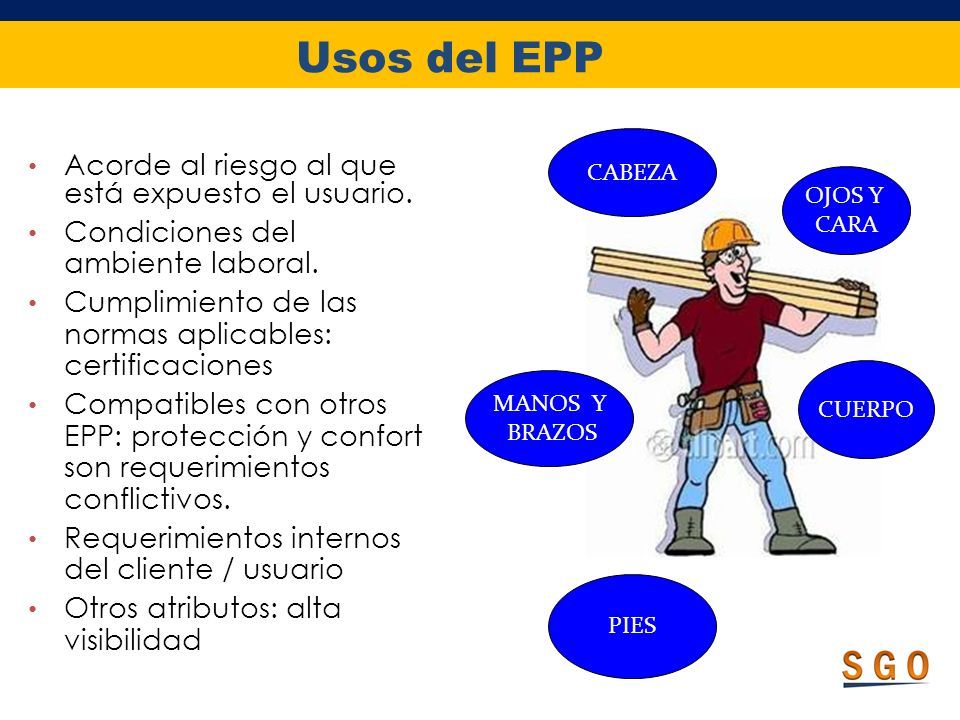 Usos del EPP

• Acorde al riesgo al que está expuesto el usuario.
• Condiciones del ambiente laboral.
• Cumplimiento de las normas aplicables: certificaciones
• Compatibles con otros EPP: protección y confort son requerimientos conflictivos.
• Requerimientos internos del cliente / usuario
• Otros atributos: alta visibilidad

CABEZA

OJOS Y CARA

MANOS Y BRAZOS

CUERPO

PIES

©clipart.com

SGO